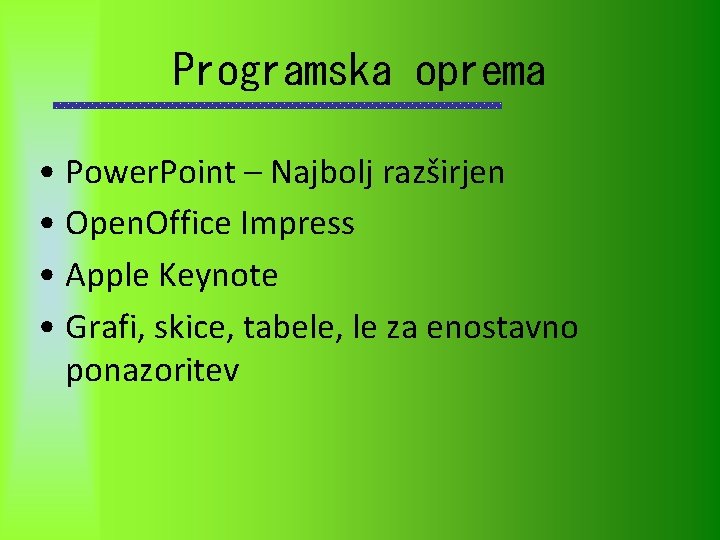 Programska oprema

• PowerPoint – Najbolj razširjen
• OpenOffice Impress
• Apple Keynote
• Grafi, skice, tabele, le za enostavno ponazoritev